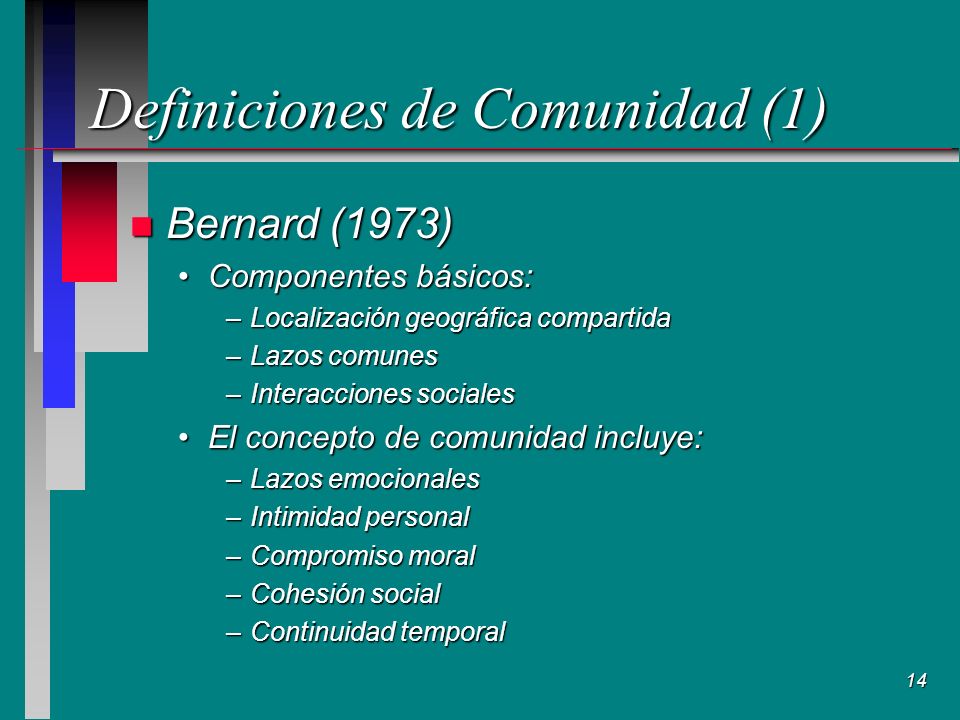 Definiciones de Comunidad (1)

Bernard (1973)

• Componentes básicos:
– Localización geográfica compartida
– Lazos comunes
– Interacciones sociales

• El concepto de comunidad incluye:
– Lazos emocionales
– Intimidad personal
– Compromiso moral
– Cohesión social
– Continuidad temporal

14